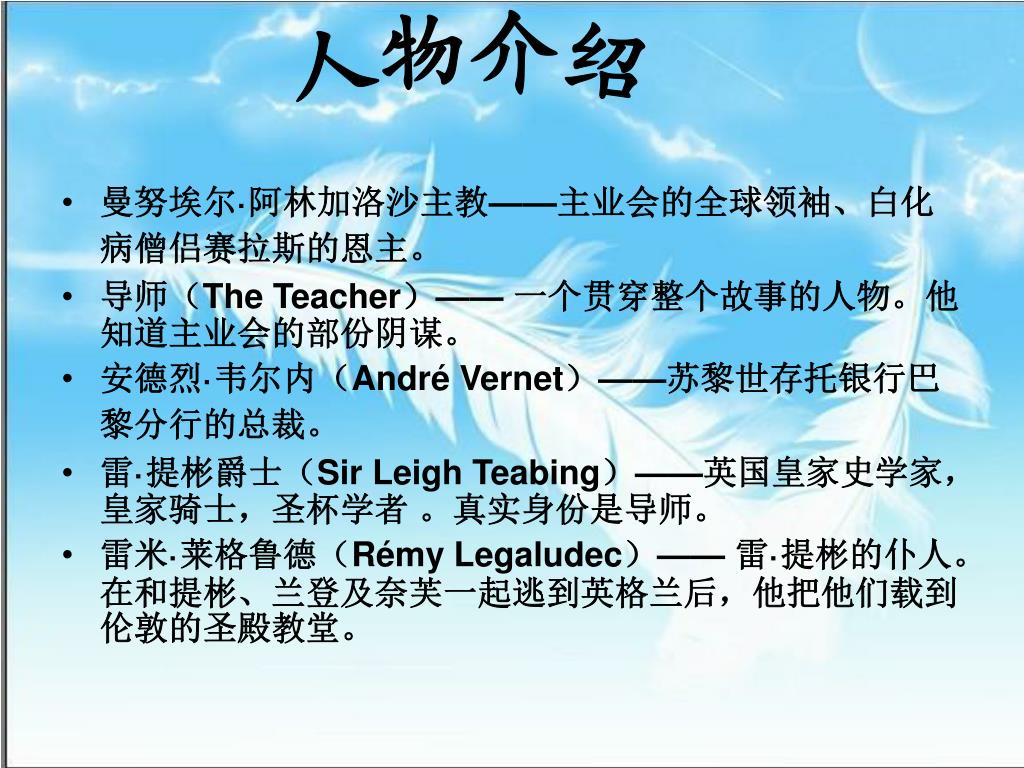 人物介绍

• 曼努埃尔·阿林加洛沙主教——主业会的全球领袖、白化病僧侣赛拉斯的恩主。

• 导师（The Teacher）—— 一个贯穿整个故事的人物。他知道主业会的部份阴谋。

• 安德烈·韦尔内（André Vernet）——苏黎世存托银行巴黎分行的总裁。

• 雷·提彬爵士（Sir Leigh Teabing）——英国皇家史学家，皇家骑士，圣杯学者 。真实身份是导师。

• 雷米·莱格鲁德（Rémy Legaludec）—— 雷·提彬的仆人。在和提彬、兰登及奈芙一起逃到英格兰后，他把他们载到伦敦的圣殿教堂。